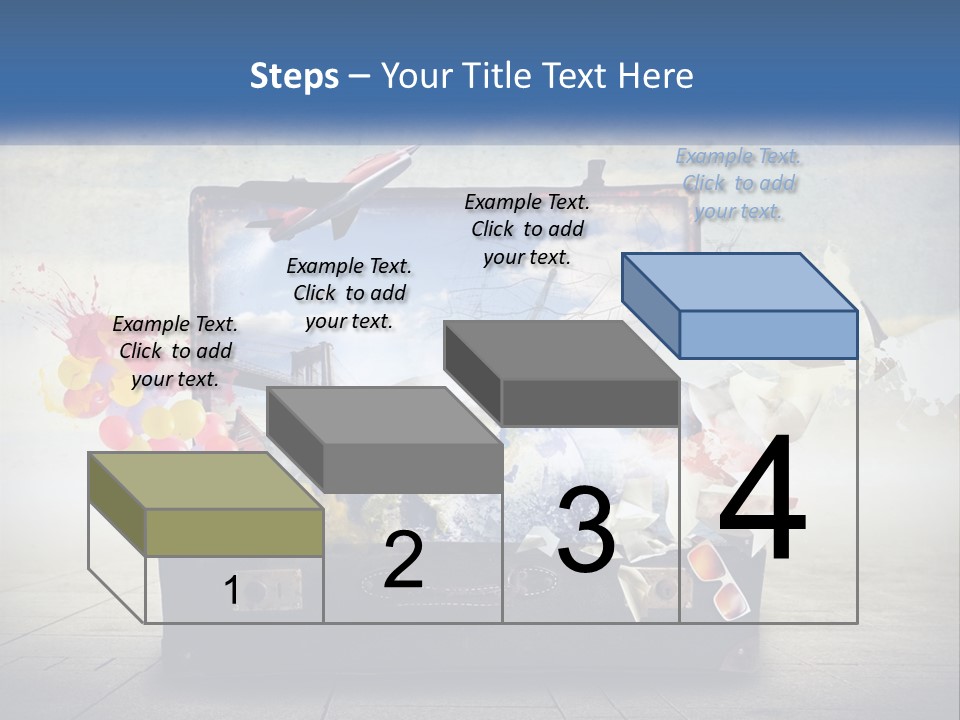 Steps – Your Title Text Here

Example Text. Click to add your text.

Example Text. Click to add your text.

Example Text. Click to add your text.

Example Text. Click to add your text.

1

2

3

4